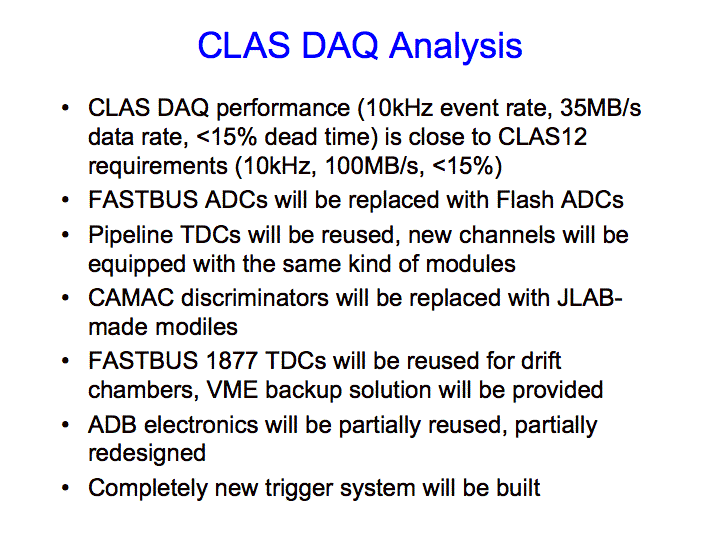 CLAS DAQ Analysis

• CLAS DAQ performance (10kHz event rate, 35MB/s data rate, <15% dead time) is close to CLAS12 requirements (10kHz, 100MB/s, <15%)
• FASTBUS ADCs will be replaced with Flash ADCs
• Pipeline TDCs will be reused, new channels will be equipped with the same kind of modules
• CAMAC discriminators will be replaced with JLAB-made modiles
• FASTBUS 1877 TDCs will be reused for drift chambers, VME backup solution will be provided
• ADB electronics will be partially reused, partially redesigned
• Completely new trigger system will be built